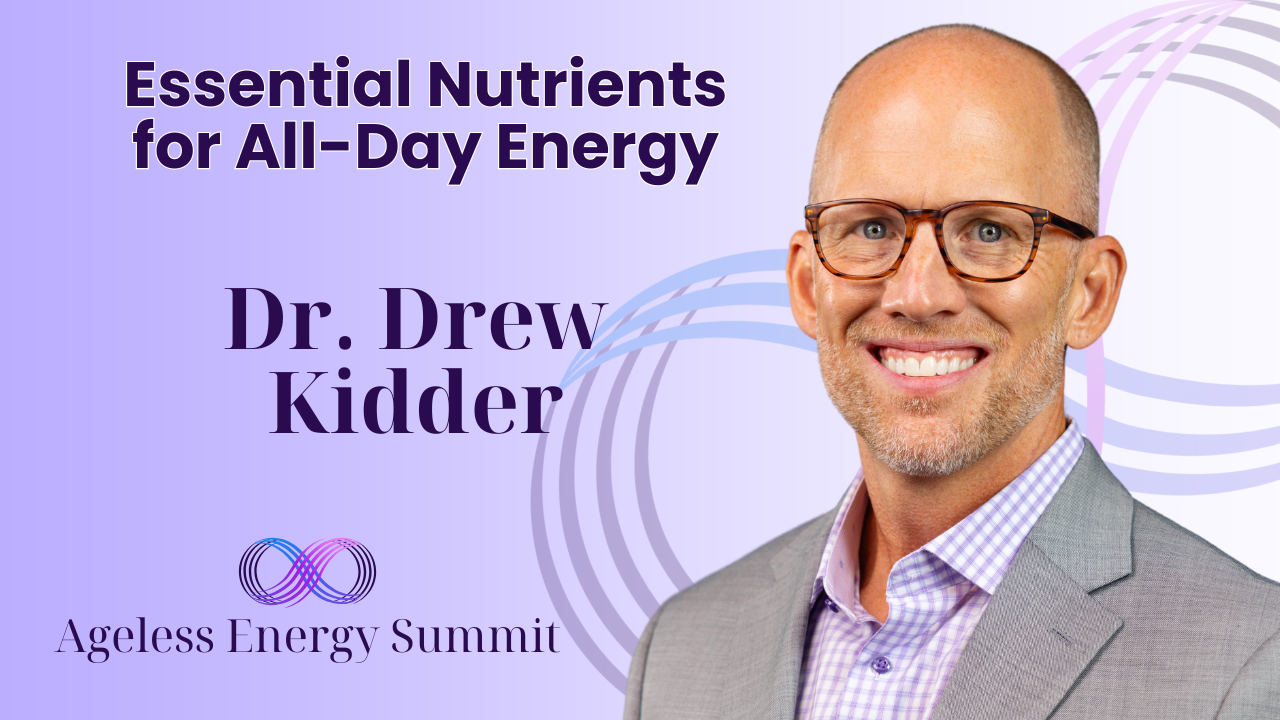 Essential Nutrients for All-Day Energy

Dr. Drew Kidder

Ageless Energy Summit